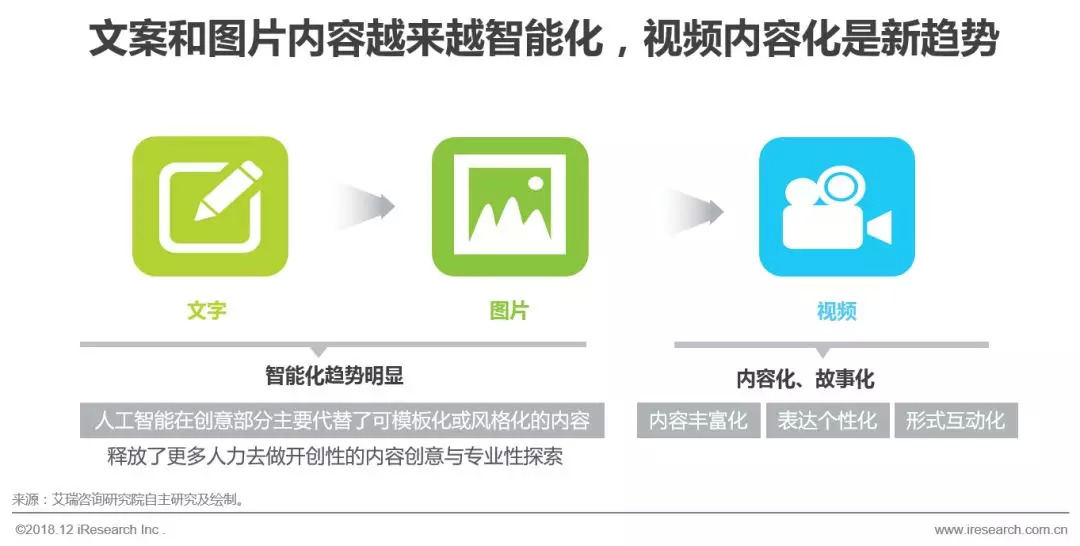 文案和图片内容越来越智能化，视频内容化是新趋势

文字

图片

视频

智能化趋势明显

人工智能在创意部分主要代替了可模板化或风格化的内容

释放了更多人力去做开创性的内容创意与专业性探索

内容化、故事化

内容丰富化

表达个性化

形式互动化

来源：艾瑞咨询研究院自主研究及绘制。

©2018.12 iResearch Inc .

www.iresearch.com.cn